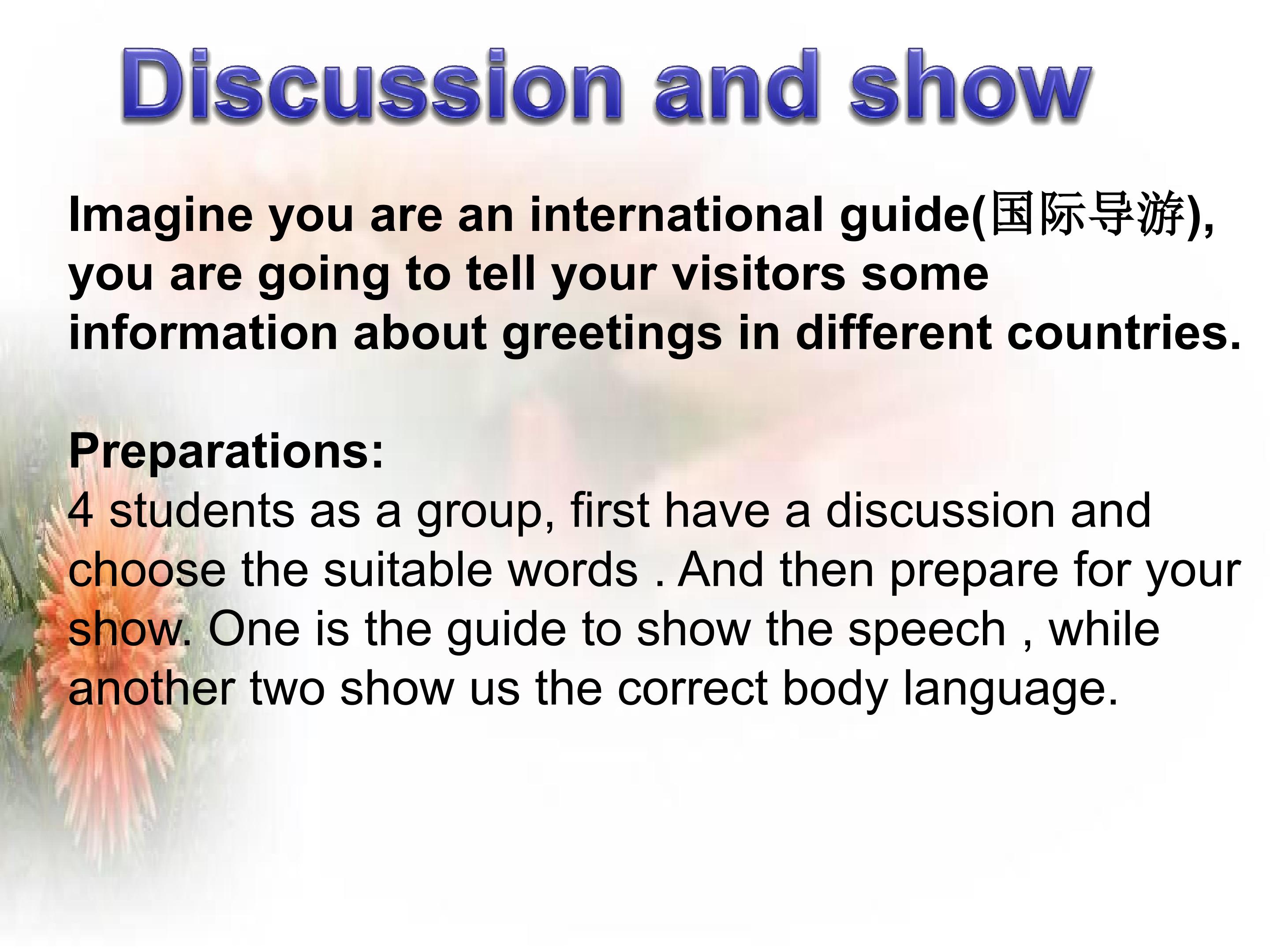 Discussion and show

Imagine you are an international guide(国际导游), you are going to tell your visitors some information about greetings in different countries.

Preparations:
4 students as a group, first have a discussion and choose the suitable words . And then prepare for your show. One is the guide to show the speech , while another two show us the correct body language.